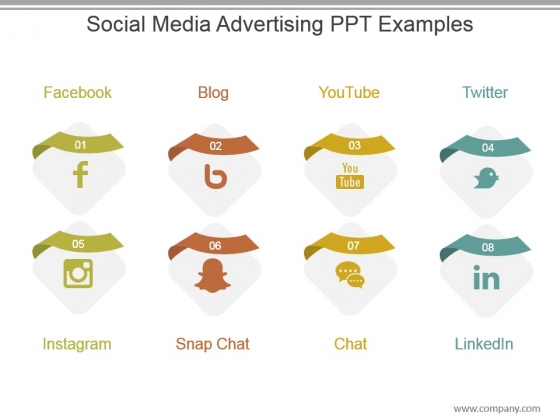 Social Media Advertising PPT Examples

Facebook

Blog

YouTube

Twitter

01

f

02

03

You Tube

04

05

06

07

08

in

Instagram

Snap Chat

Chat

LinkedIn

www.company.com